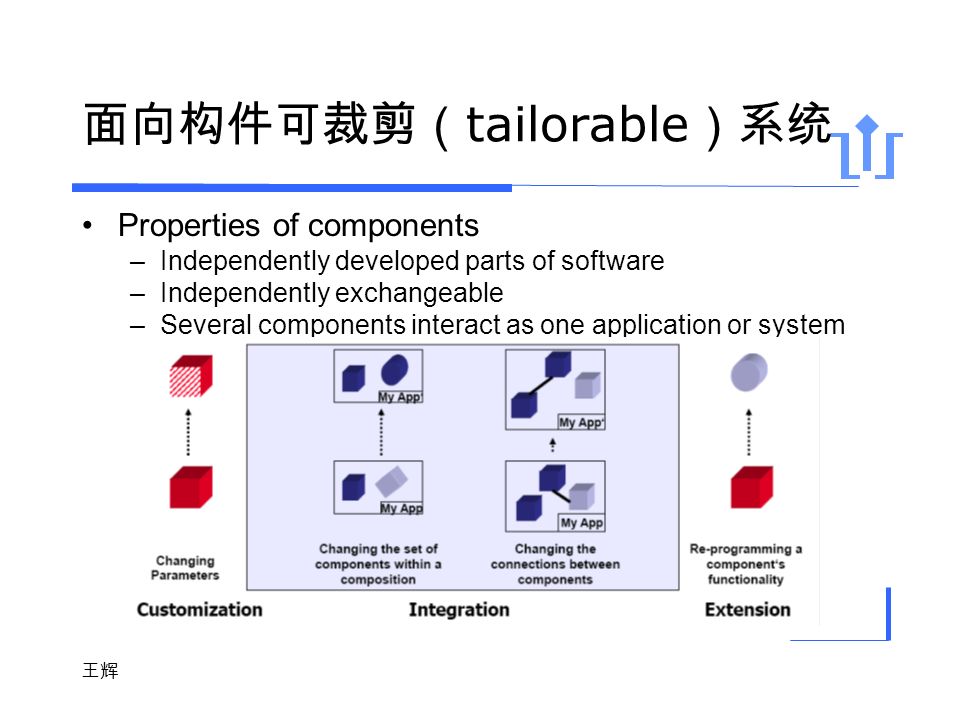 面向构件可裁剪（tailorable）系统

• Properties of components
– Independently developed parts of software
– Independently exchangeable
– Several components interact as one application or system

My App'
My App'
My App
My App

Changing Parameters

Changing the set of components within a composition

Changing the connections between components

Re-programming a component's functionality

Customization
Integration
Extension

王辉